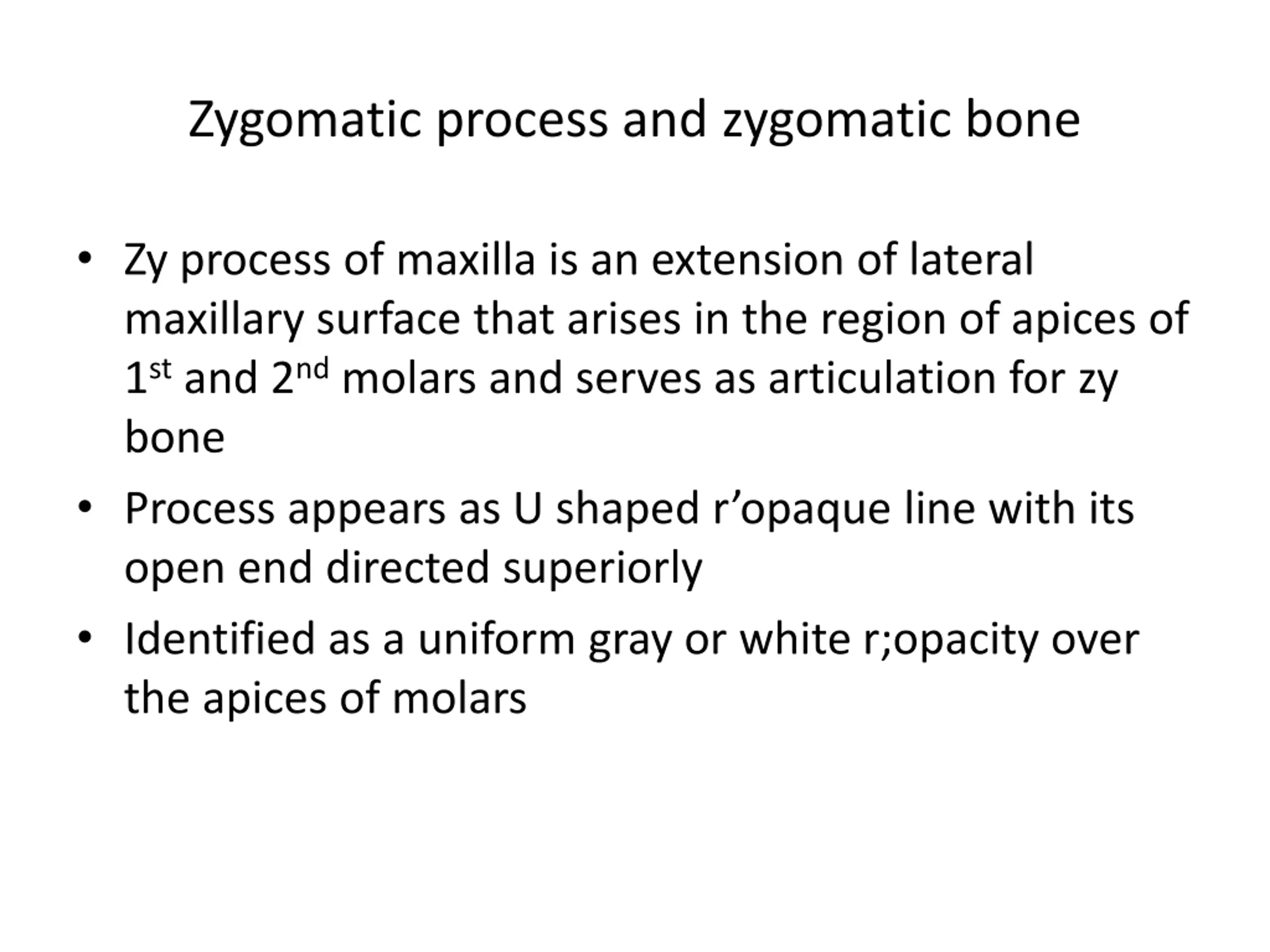 Zygomatic process and zygomatic bone

• Zy process of maxilla is an extension of lateral maxillary surface that arises in the region of apices of 1st and 2nd molars and serves as articulation for zy bone

• Process appears as U shaped r’opaque line with its open end directed superiorly

• Identified as a uniform gray or white r;opacity over the apices of molars